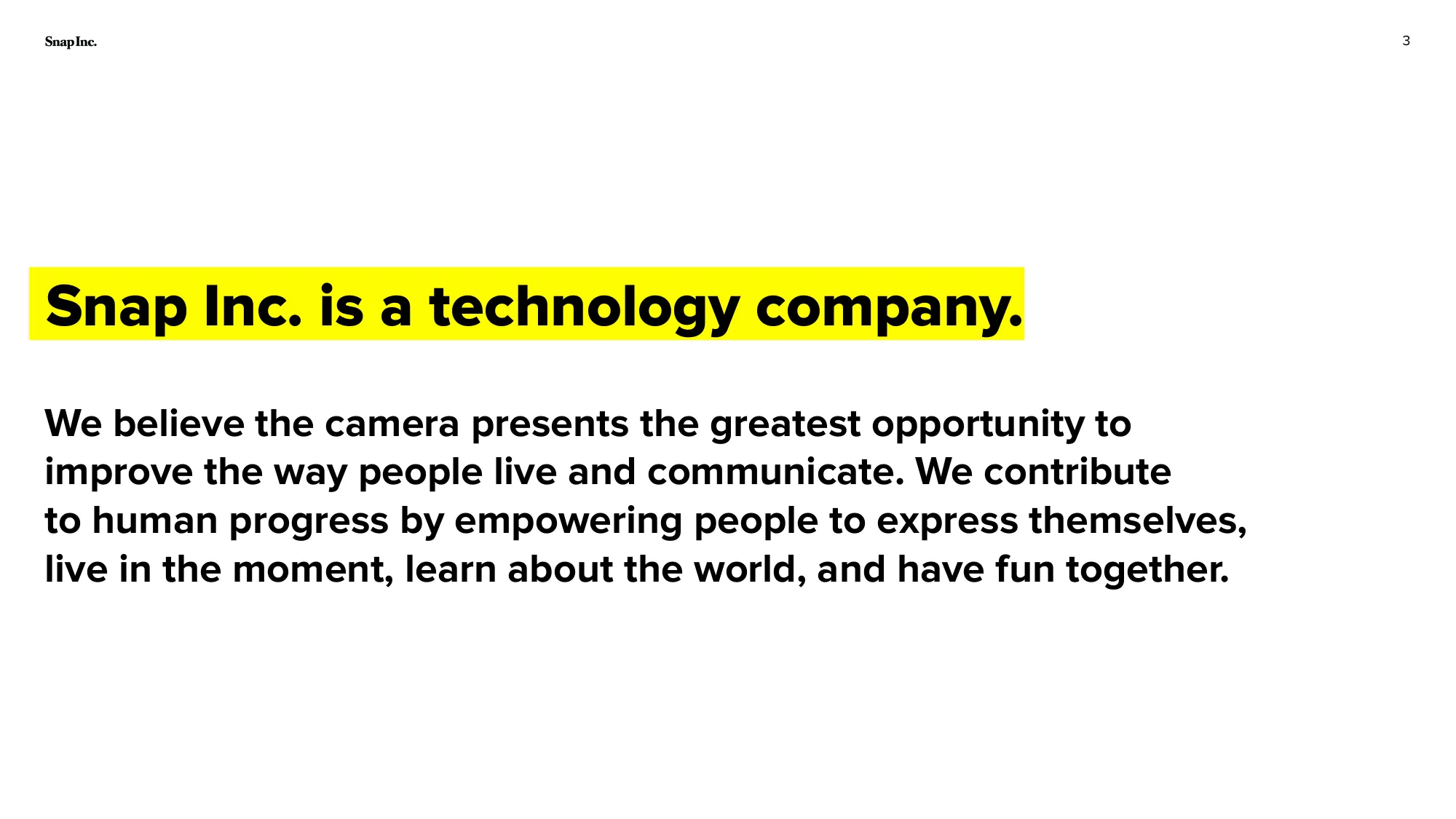 Snap Inc.

3

Snap Inc. is a technology company.

We believe the camera presents the greatest opportunity to improve the way people live and communicate. We contribute to human progress by empowering people to express themselves, live in the moment, learn about the world, and have fun together.